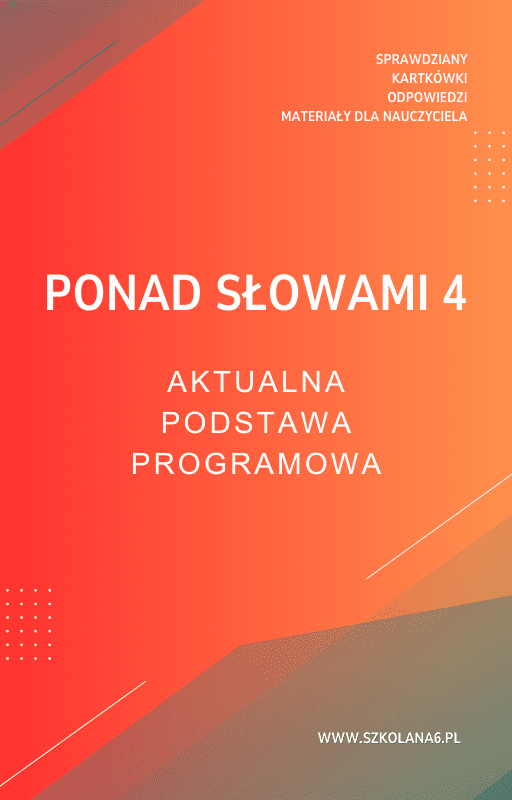 SPRAWDZIANY
KARTKÓWKI
ODPOWIEDZI
MATERIAŁY DLA NAUCZYCIELA

PONAD SŁOWAMI 4

AKTUALNA
PODSTAWA
PROGRAMOWA

WWW.SZKOLANA6.PL